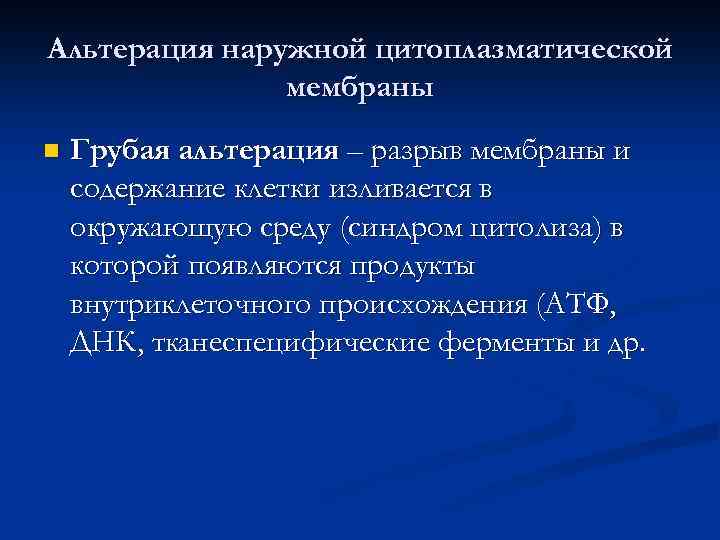 Альтерация наружной цитоплазматической мембраны

Грубая альтерация – разрыв мембраны и содержание клетки изливается в окружающую среду (синдром цитолиза) в которой появляются продукты внутриклеточного происхождения (АТФ, ДНК, тканеспецифические ферменты и др.